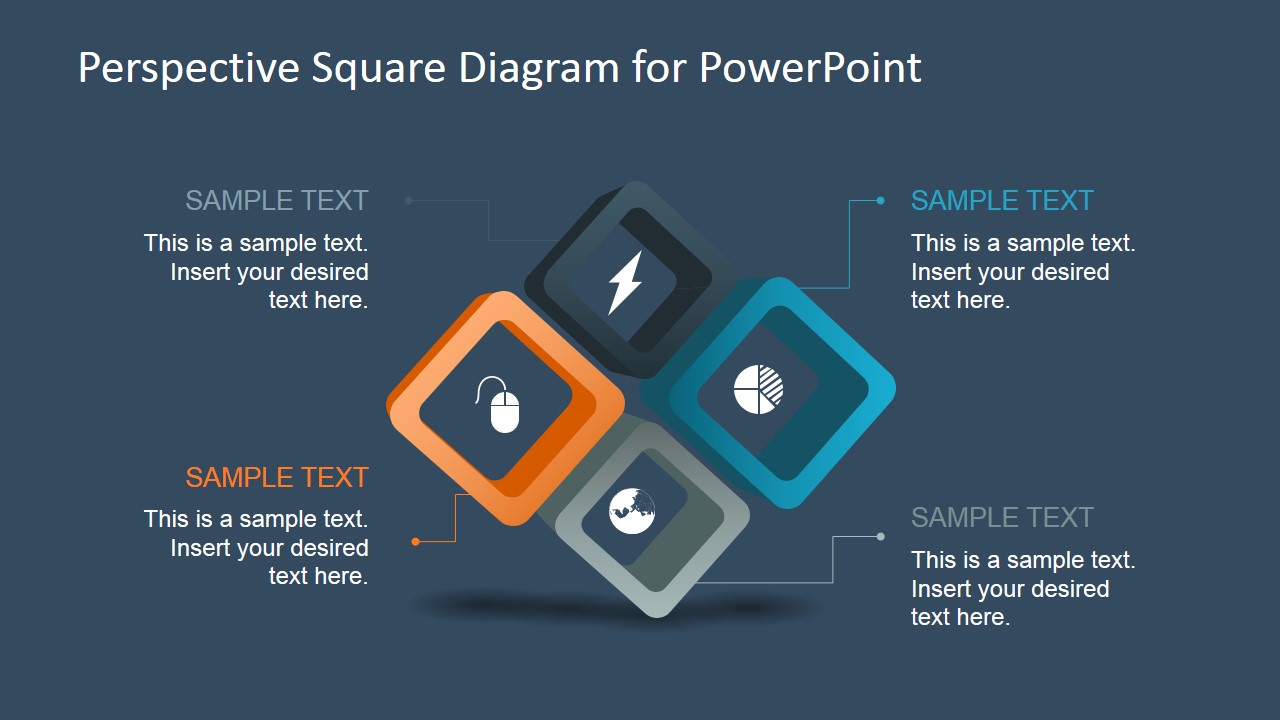 Perspective Square Diagram for PowerPoint

SAMPLE TEXT
This is a sample text. Insert your desired text here.

SAMPLE TEXT
This is a sample text. Insert your desired text here.

SAMPLE TEXT
This is a sample text. Insert your desired text here.

SAMPLE TEXT
This is a sample text. Insert your desired text here.